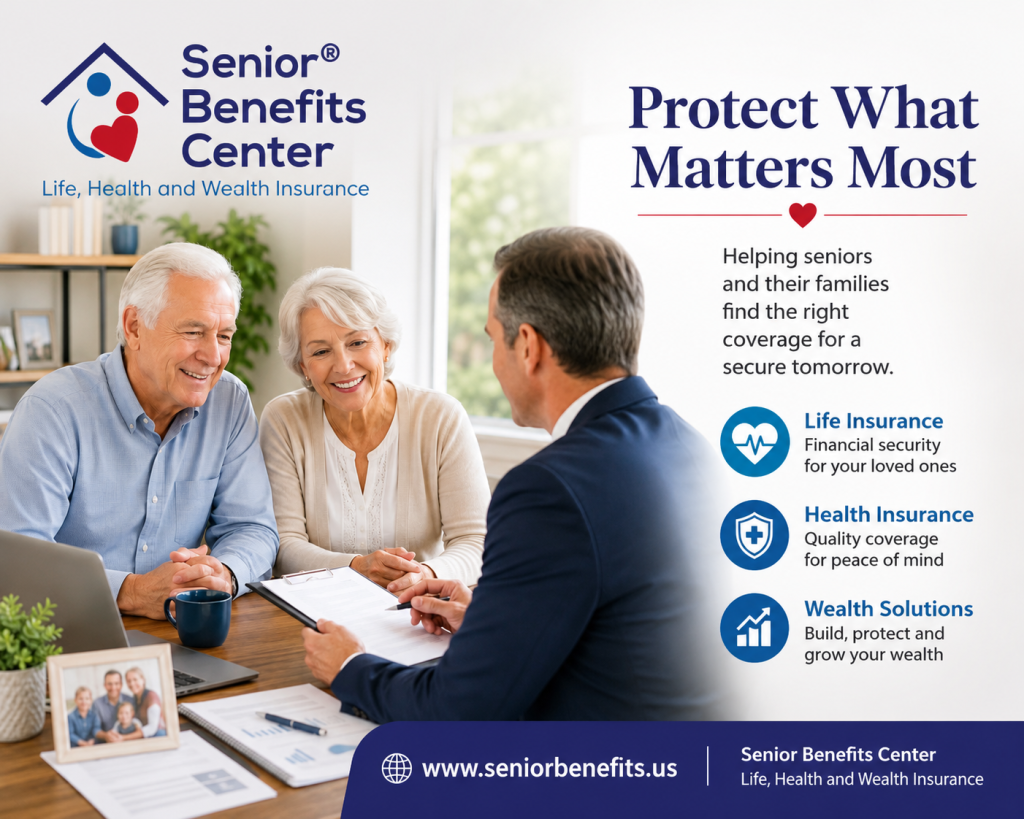 Senior® Benefits Center
Life, Health and Wealth Insurance

Protect What Matters Most

Helping seniors and their families find the right coverage for a secure tomorrow.

Life Insurance
Financial security for your loved ones

Health Insurance
Quality coverage for peace of mind

Wealth Solutions
Build, protect and grow your wealth

www.seniorbenefits.us

Senior Benefits Center
Life, Health and Wealth Insurance